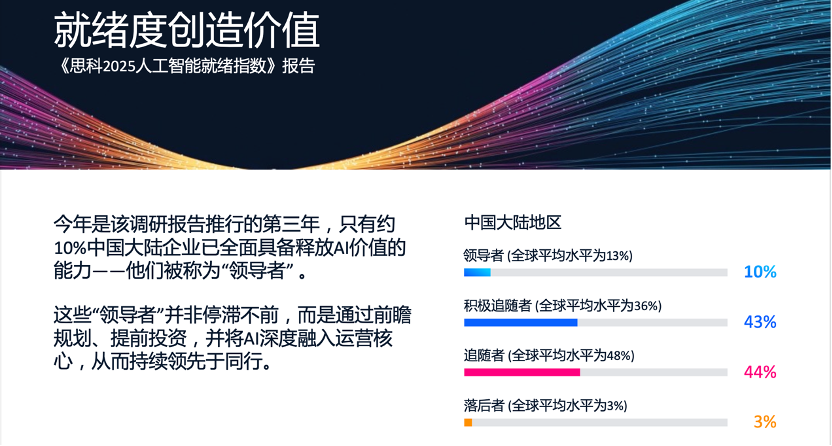 就绪度创造价值
《思科2025人工智能就绪指数》报告

今年是该调研报告推行的第三年，只有约10%中国大陆企业已全面具备释放AI价值的能力——他们被称为“领导者”。

这些“领导者”并非停滞不前，而是通过前瞻规划、提前投资，并将AI深度融入运营核心，从而持续领先于同行。

中国大陆地区

领导者 (全球平均水平为13%)
10%

积极追随者 (全球平均水平为36%)
43%

追随者 (全球平均水平为48%)
44%

落后者 (全球平均水平为3%)
3%